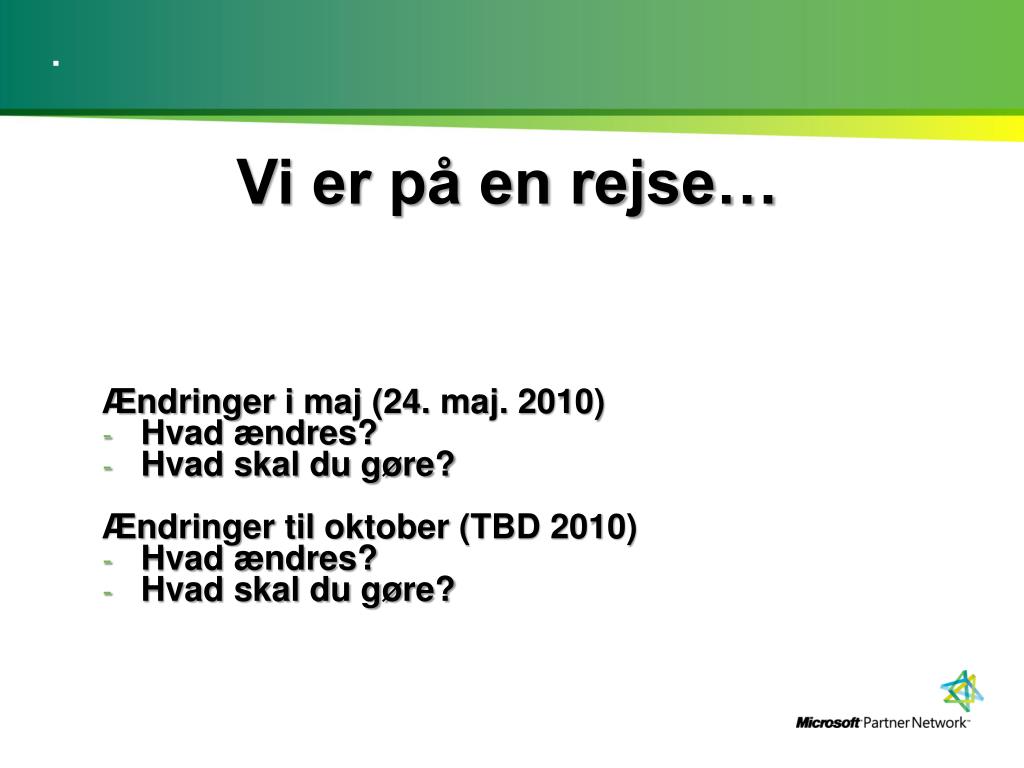 .

Vi er på en rejse…

Ændringer i maj (24. maj. 2010)
- Hvad ændres?
- Hvad skal du gøre?

Ændringer til oktober (TBD 2010)
- Hvad ændres?
- Hvad skal du gøre?

Microsoft Partner Network